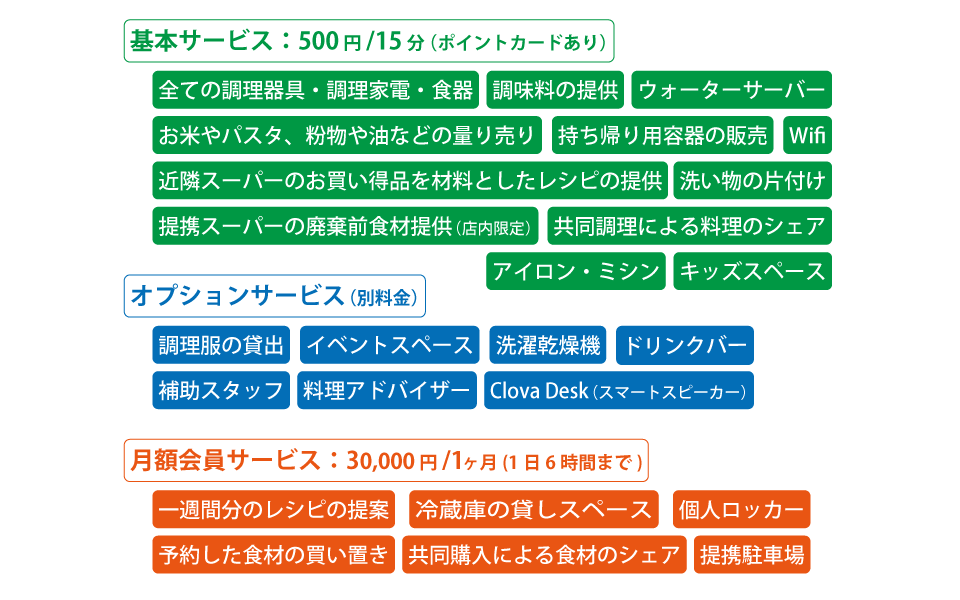 基本サービス：500円/15分（ポイントカードあり）

全ての調理器具・調理家電・食器
調味料の提供
ウォーターサーバー
お米やパスタ、粉物や油などの量り売り
持ち帰り用容器の販売
Wifi
近隣スーパーのお買い得品を材料としたレシピの提供
洗い物の片付け
提携スーパーの廃棄前食材提供（店内限定）
共同調理による料理のシェア
アイロン・ミシン
キッズスペース

オプションサービス（別料金）

調理服の貸出
イベントスペース
洗濯乾燥機
ドリンクバー
補助スタッフ
料理アドバイザー
Clova Desk（スマートスピーカー）

月額会員サービス：30,000円/1ヶ月（1日6時間まで）

一週間分のレシピの提案
冷蔵庫の貸しスペース
個人ロッカー
予約した食材の買い置き
共同購入による食材のシェア
提携駐車場